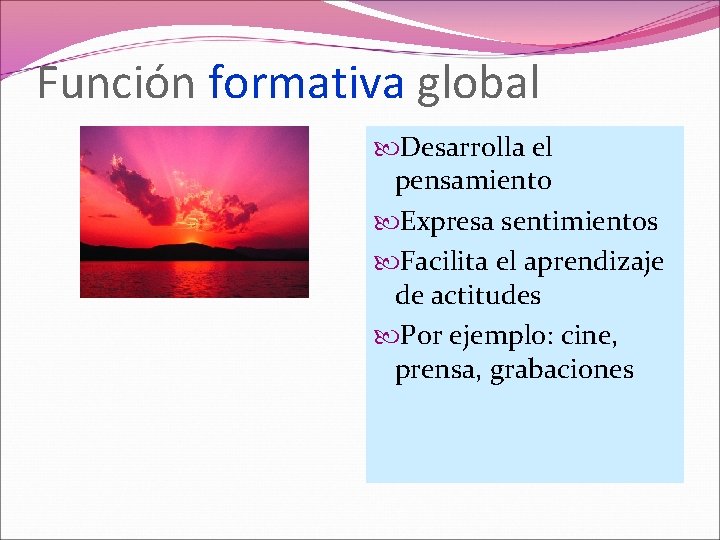 Función formativa global

Desarrolla el pensamiento

Expresa sentimientos

Facilita el aprendizaje de actitudes

Por ejemplo: cine, prensa, grabaciones